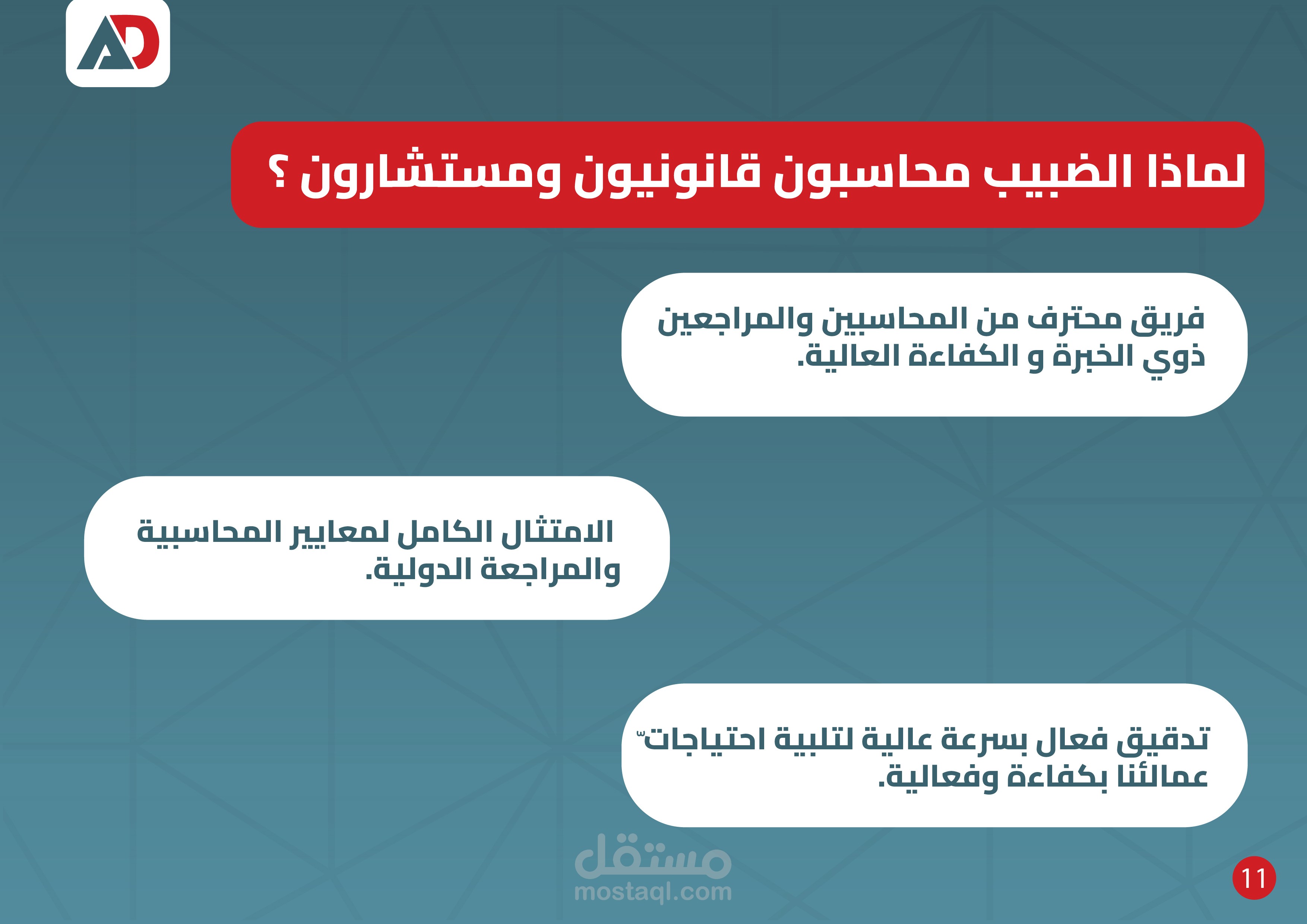 AD

لماذا الضبيب محاسبون قانونيون ومستشارون ؟

فريق محترف من المحاسبين والمراجعين ذوي الخبرة و الكفاءة العالية.

الامتثال الكامل لمعايير المحاسبية والمراجعة الدولية.

تدقيق فعال بسرعة عالية لتلبية احتياجاتّ عمالئنا بكفاءة وفعالية.

مستقل
mostaql.com

11